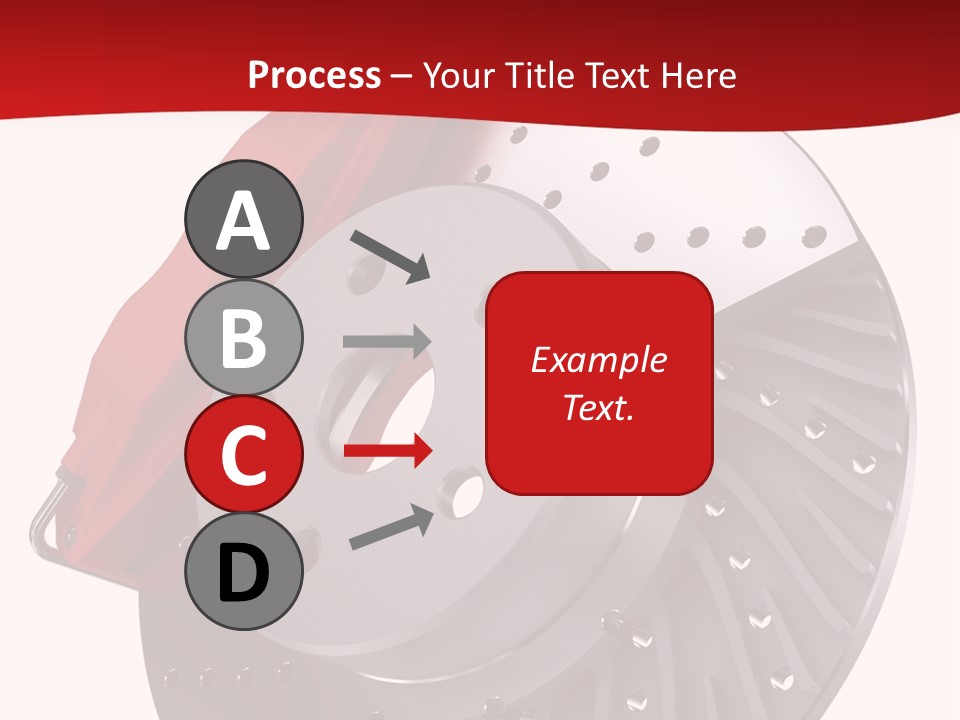 Process – Your Title Text Here

A

B

C

D

Example Text.